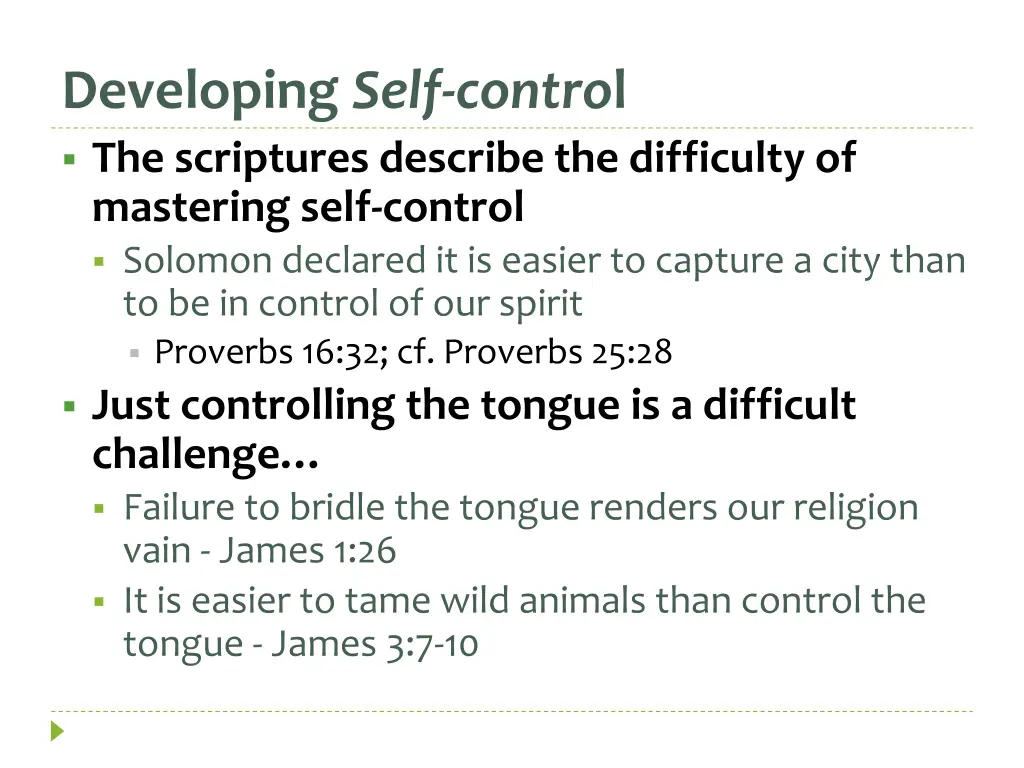 Developing Self-control

The scriptures describe the difficulty of mastering self-control

Solomon declared it is easier to capture a city than to be in control of our spirit

Proverbs 16:32; cf. Proverbs 25:28

Just controlling the tongue is a difficult challenge…

Failure to bridle the tongue renders our religion vain - James 1:26

It is easier to tame wild animals than control the tongue - James 3:7-10